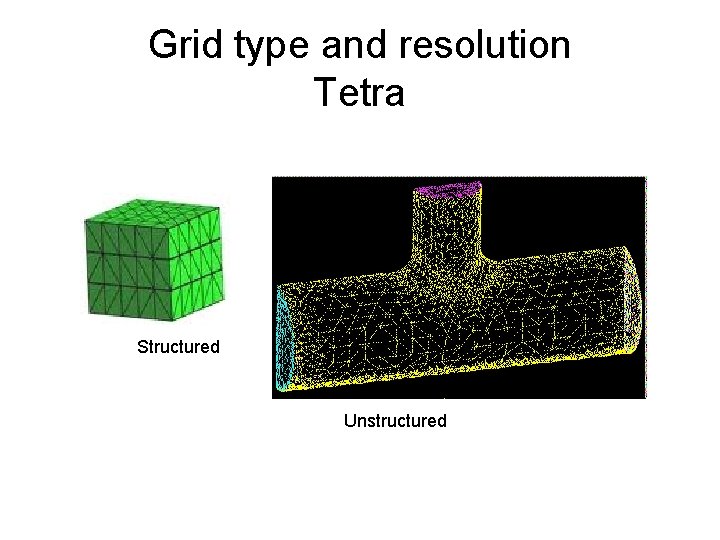 Grid type and resolution
Tetra

Structured

Unstructured